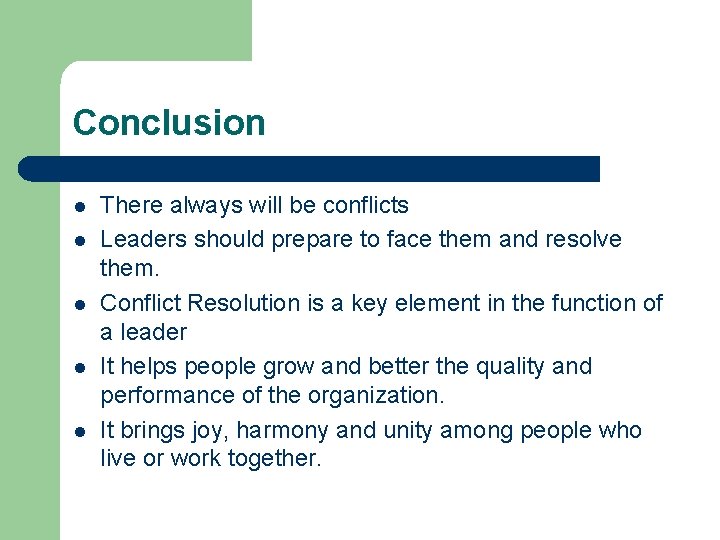 Conclusion

- There always will be conflicts
- Leaders should prepare to face them and resolve them.
- Conflict Resolution is a key element in the function of a leader
- It helps people grow and better the quality and performance of the organization.
- It brings joy, harmony and unity among people who live or work together.